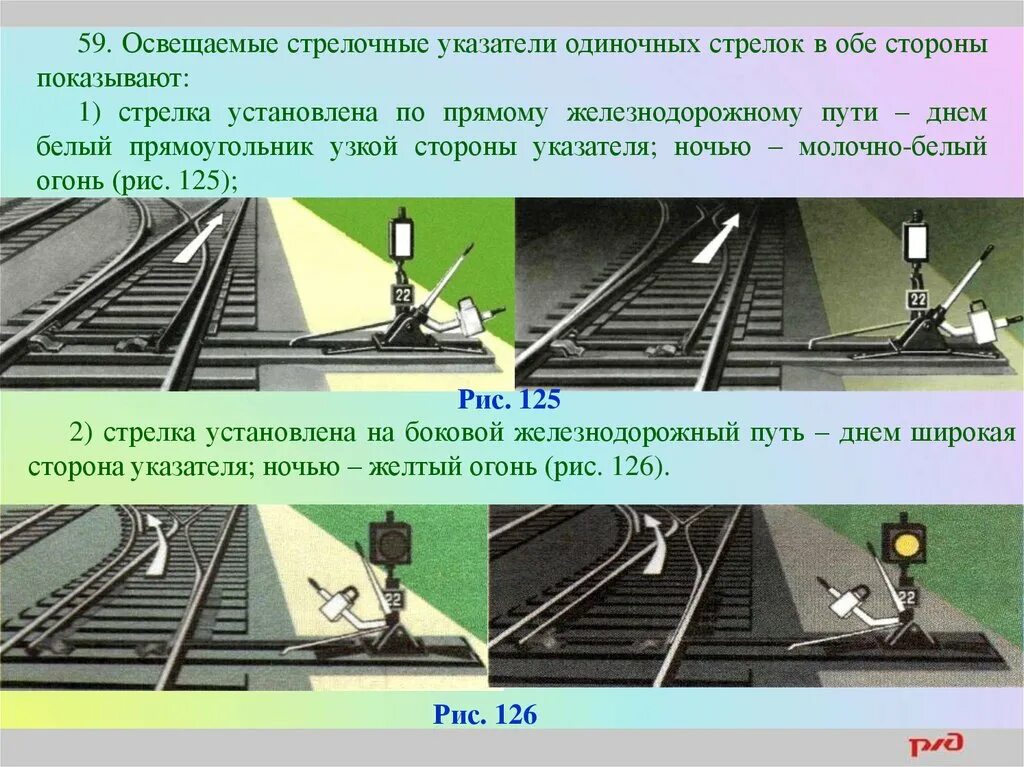 59. Освещаемые стрелочные указатели одиночных стрелок в обе стороны показывают:

1) стрелка установлена по прямому железнодорожному пути – днем белый прямоугольник узкой стороны указателя; ночью – молочно-белый огонь (рис. 125);

22

22

Рис. 125

2) стрелка установлена на боковой железнодорожный путь – днем широкая сторона указателя; ночью – желтый огонь (рис. 126).

22

22

Рис. 126

РЖД